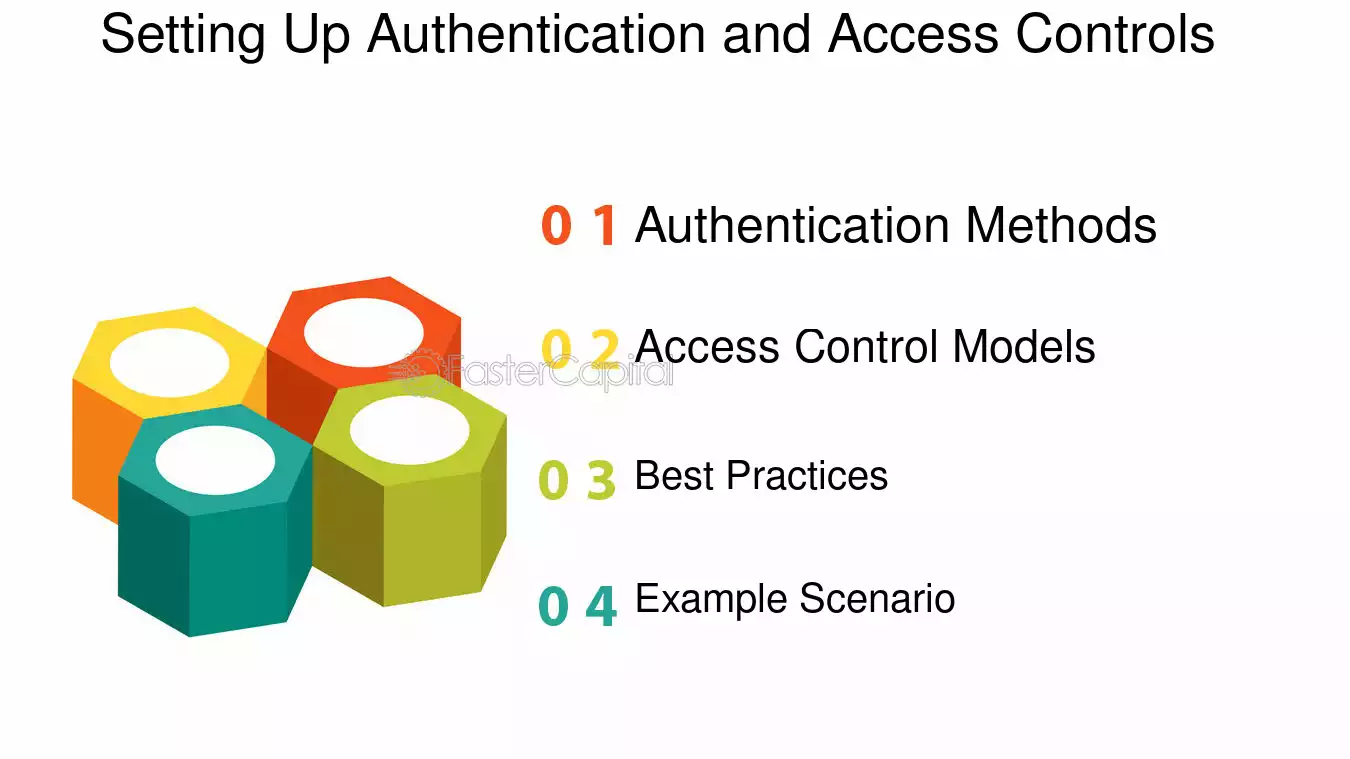 Setting Up Authentication and Access Controls

0 1 Authentication Methods

0 2 Access Control Models

0 3 Best Practices

0 4 Example Scenario

FasterCapital